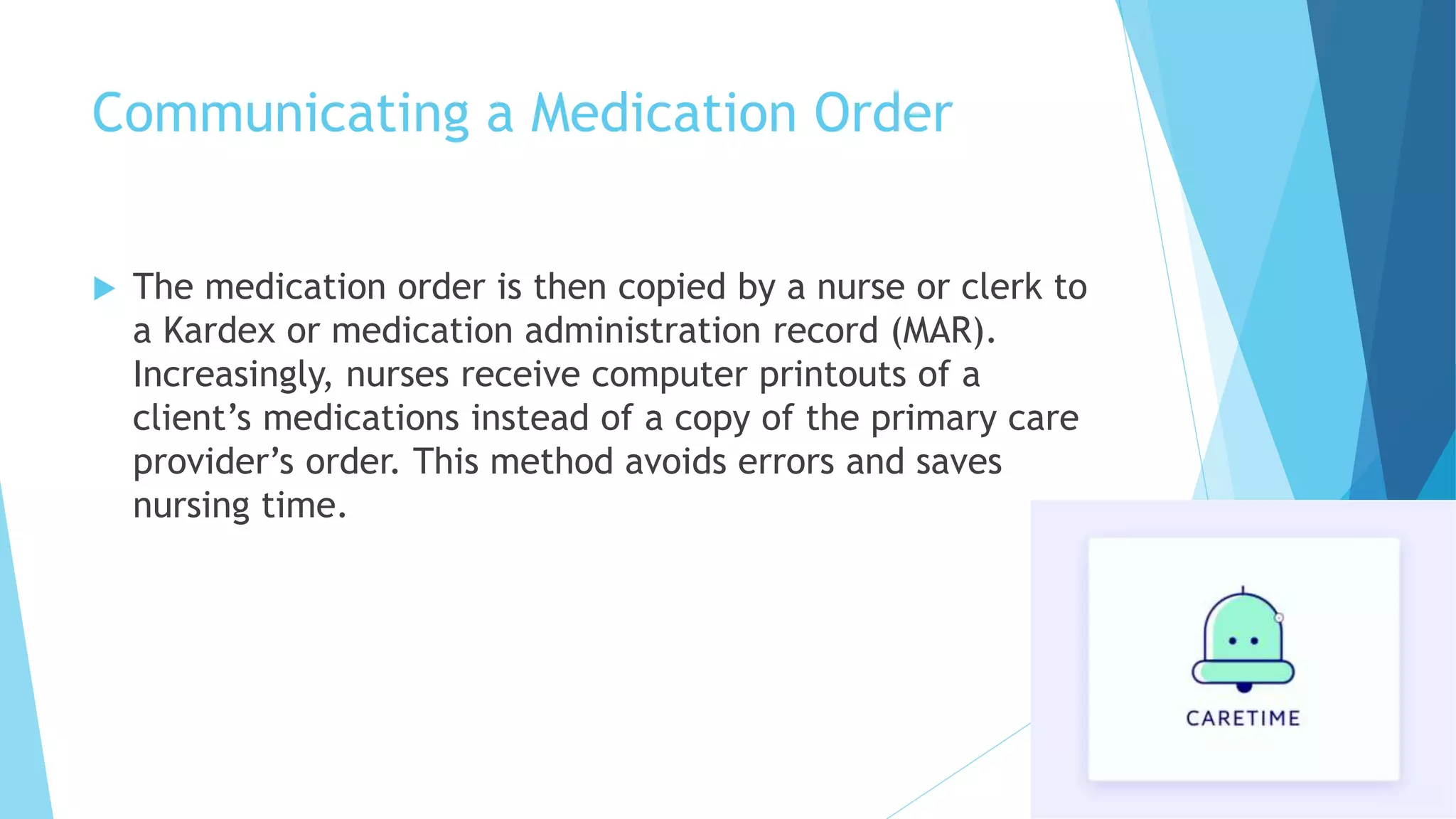 Communicating a Medication Order

The medication order is then copied by a nurse or clerk to a Kardex or medication administration record (MAR). Increasingly, nurses receive computer printouts of a client’s medications instead of a copy of the primary care provider’s order. This method avoids errors and saves nursing time.

CARETIME